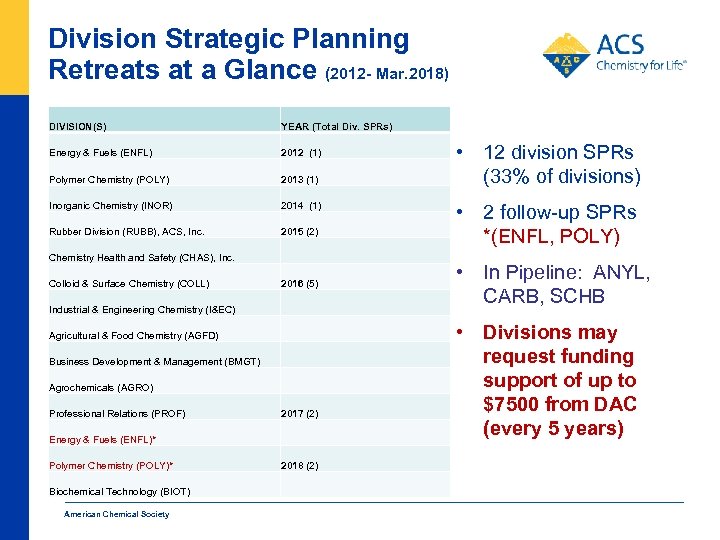 Division Strategic Planning Retreats at a Glance (2012- Mar.2018)

ACS
Chemistry for Life®

| DIVISION(S) | YEAR (Total Div. SPRs) |
|---|---|
| Energy & Fuels (ENFL) | 2012 (1) |
| Polymer Chemistry (POLY) | 2013 (1) |
| Inorganic Chemistry (INOR) | 2014 (1) |
| Rubber Division (RUBB), ACS, Inc. | 2015 (2) |
| Chemistry Health and Safety (CHAS), Inc. | |
| Colloid & Surface Chemistry (COLL) | 2016 (5) |
| Industrial & Engineering Chemistry (I&EC) | |
| Agricultural & Food Chemistry (AGFD) | |
| Business Development & Management (BMGT) | |
| Agrochemicals (AGRO) | |
| Professional Relations (PROF) | 2017 (2) |
| Energy & Fuels (ENFL)* | |
| Polymer Chemistry (POLY)* | 2018 (2) |
| Biochemical Technology (BIOT) | |

• 12 division SPRs (33% of divisions)
• 2 follow-up SPRs *(ENFL, POLY)
• In Pipeline: ANYL, CARB, SCHB
• Divisions may request funding support of up to $7500 from DAC (every 5 years)

American Chemical Society